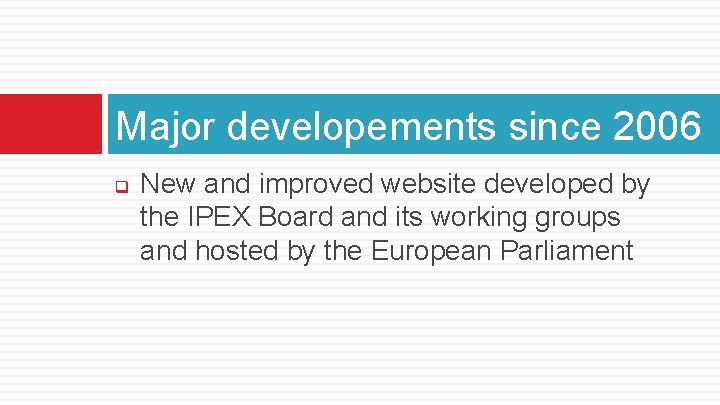 Major developements since 2006

New and improved website developed by the IPEX Board and its working groups and hosted by the European Parliament